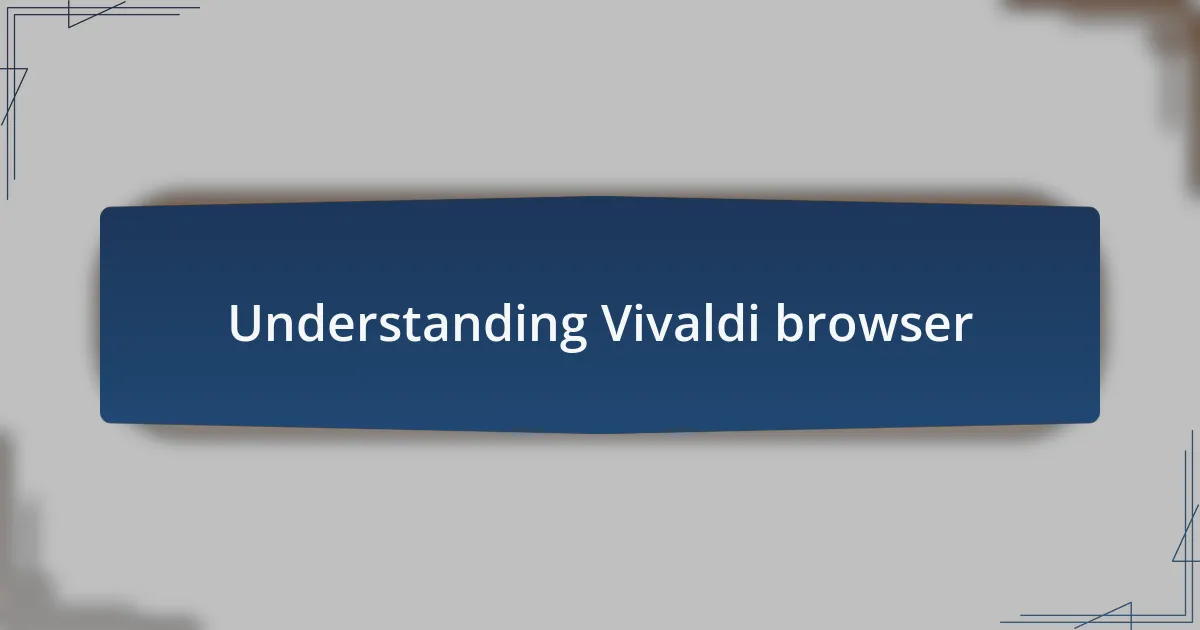 Understanding Vivaldi browser